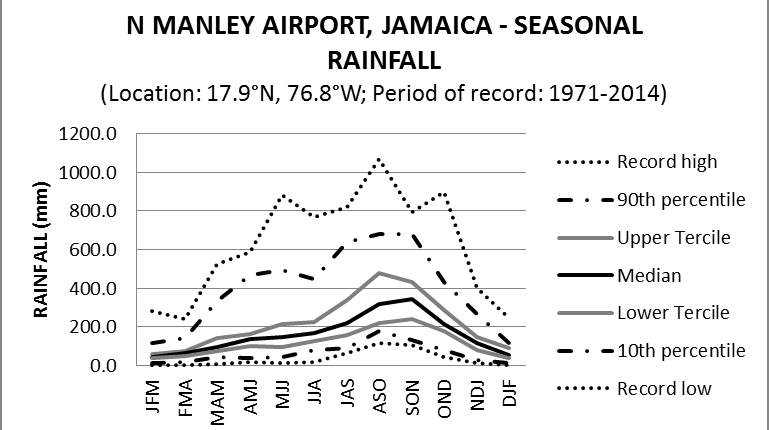 N MANLEY AIRPORT, JAMAICA - SEASONAL RAINFALL
(Location: 17.9°N, 76.8°W; Period of record: 1971-2014)

RAINFALL (mm)

1200.0
1000.0
800.0
600.0
400.0
200.0
0.0

JFM
FMA
MAM
AMJ
MJJ
JJA
JAS
ASO
SON
OND
NDJ
DJF

Record high
90th percentile
Upper Tercile
Median
Lower Tercile
10th percentile
Record low